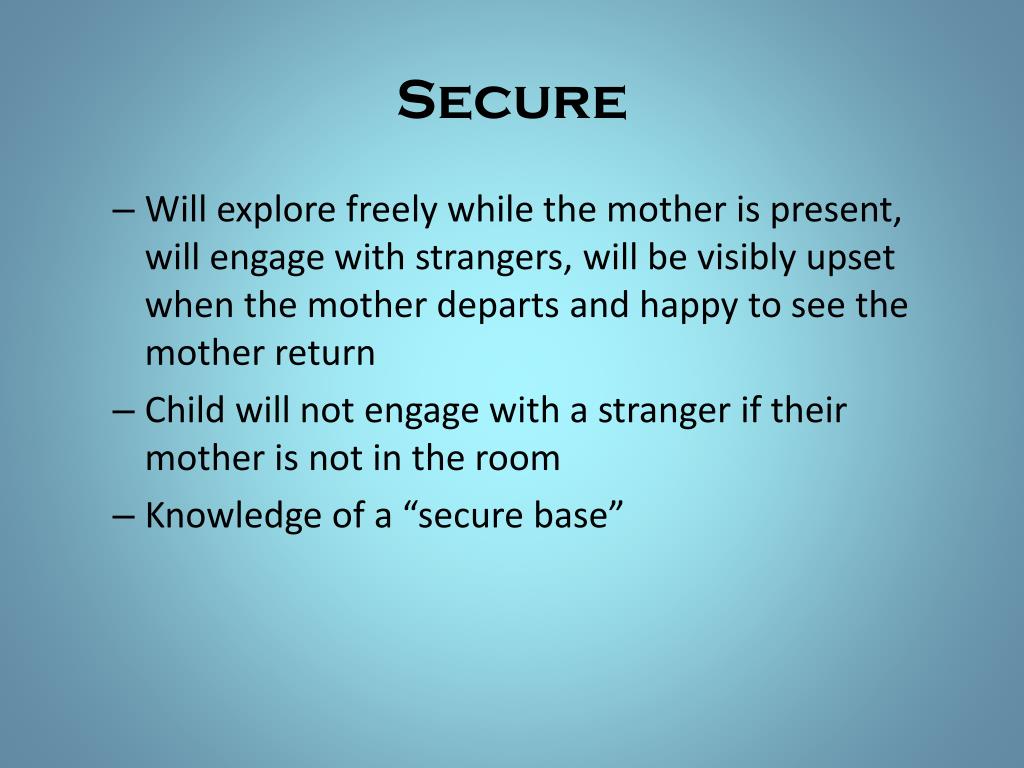 Secure

– Will explore freely while the mother is present, will engage with strangers, will be visibly upset when the mother departs and happy to see the mother return

– Child will not engage with a stranger if their mother is not in the room

– Knowledge of a “secure base”